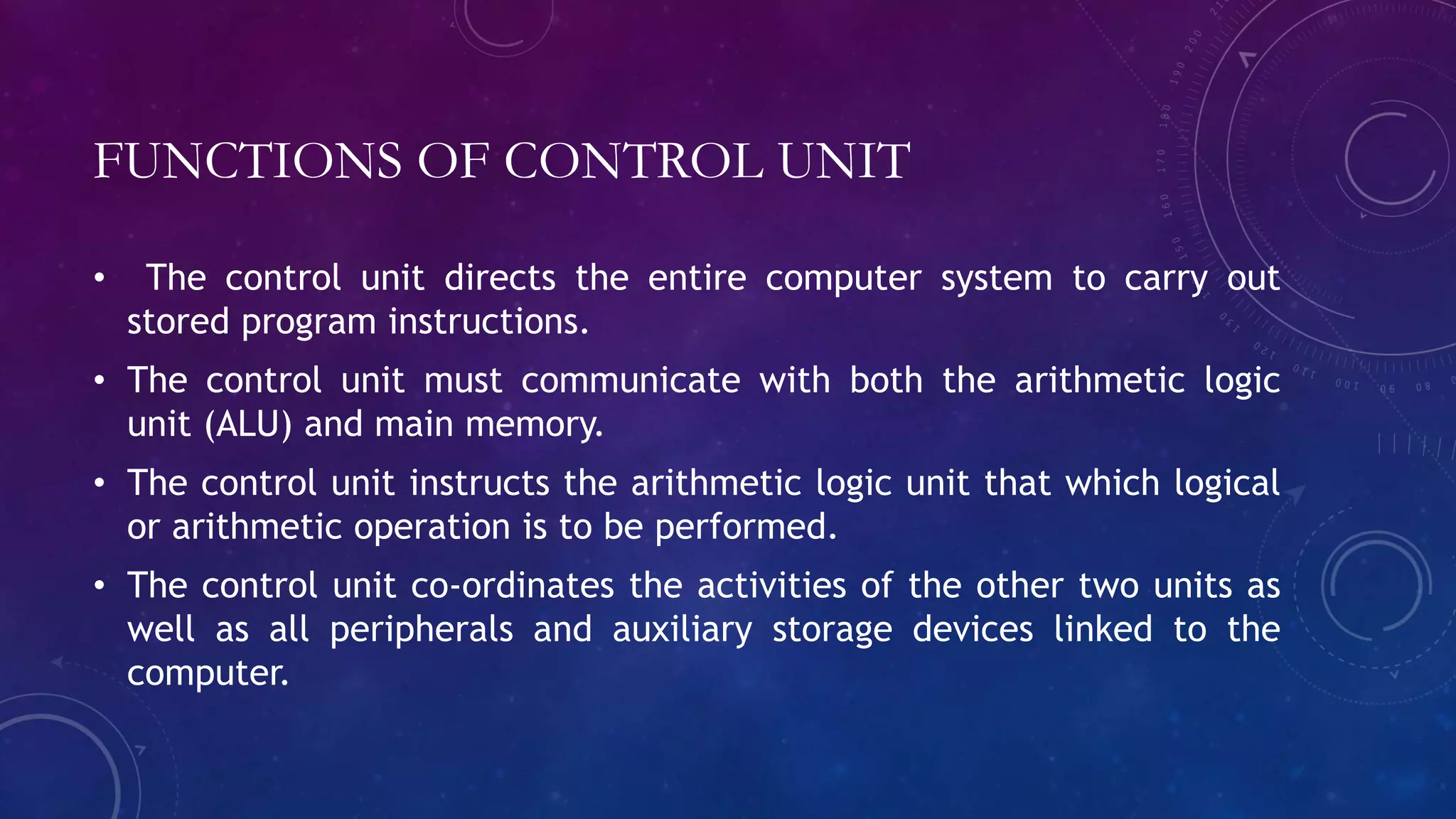 FUNCTIONS OF CONTROL UNIT

• The control unit directs the entire computer system to carry out stored program instructions.

• The control unit must communicate with both the arithmetic logic unit (ALU) and main memory.

• The control unit instructs the arithmetic logic unit that which logical or arithmetic operation is to be performed.

• The control unit co-ordinates the activities of the other two units as well as all peripherals and auxiliary storage devices linked to the computer.